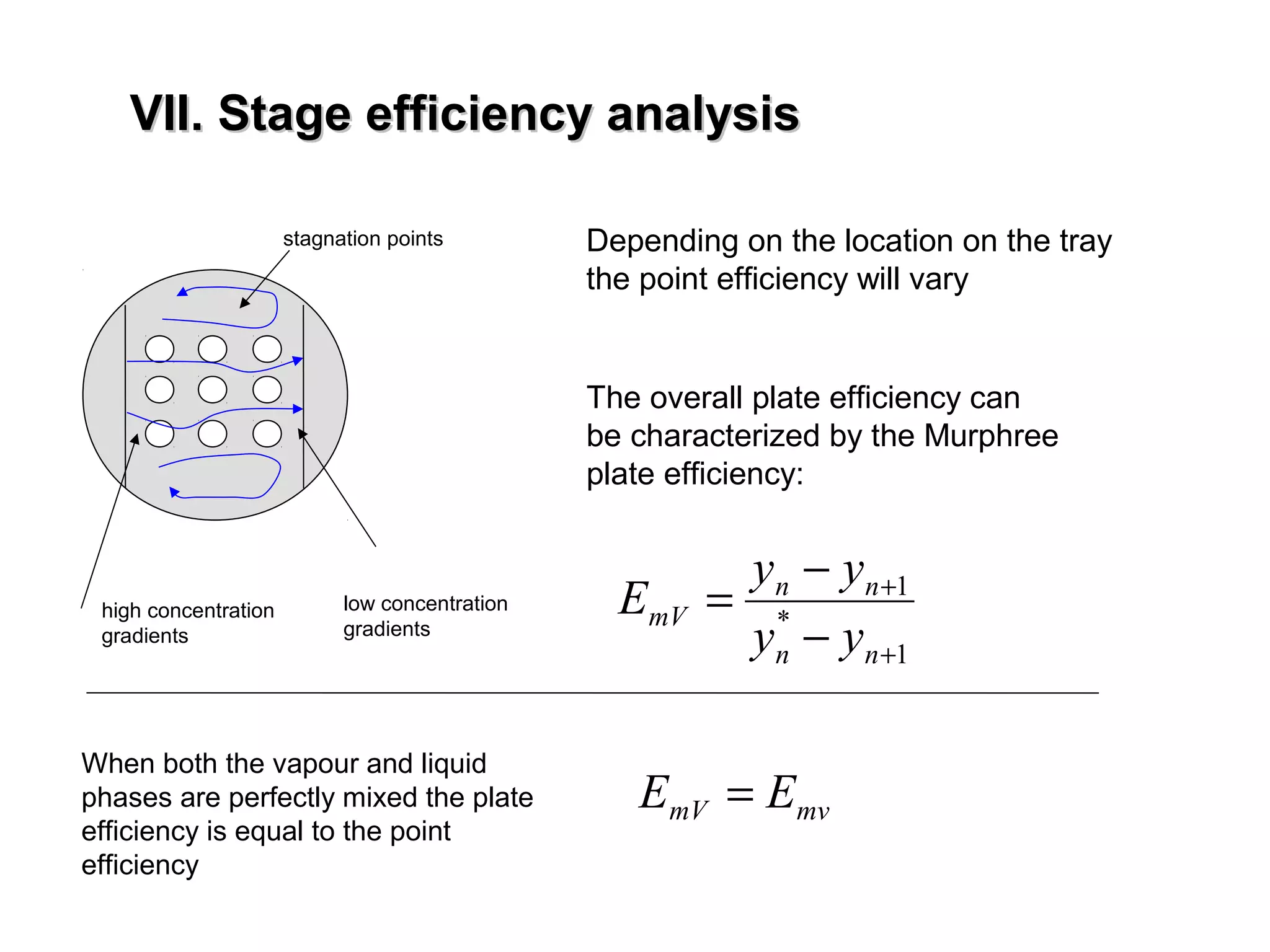 VII. Stage efficiency analysis

stagnation points

high concentration gradients

low concentration gradients

Depending on the location on the tray the point efficiency will vary

The overall plate efficiency can be characterized by the Murphree plate efficiency:

$E_{mV} = \frac{y_n - y_{n+1}}{y_n^* - y_{n+1}}$

When both the vapour and liquid phases are perfectly mixed the plate efficiency is equal to the point efficiency

$E_{mV} = E_{mv}$